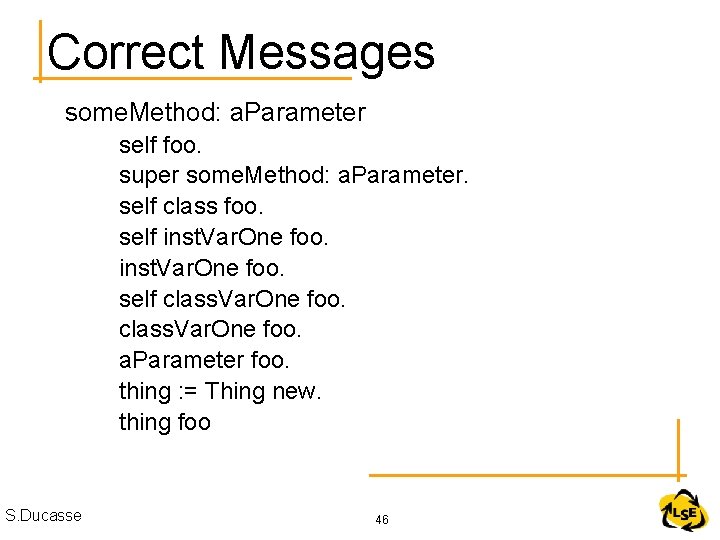 Correct Messages

someMethod: aParameter
self foo.
super someMethod: aParameter.
self class foo.
self instVarOne foo.
instVarOne foo.
self classVarOne foo.
classVarOne foo.
aParameter foo.
thing := Thing new.
thing foo

S.Ducasse

46

LSE